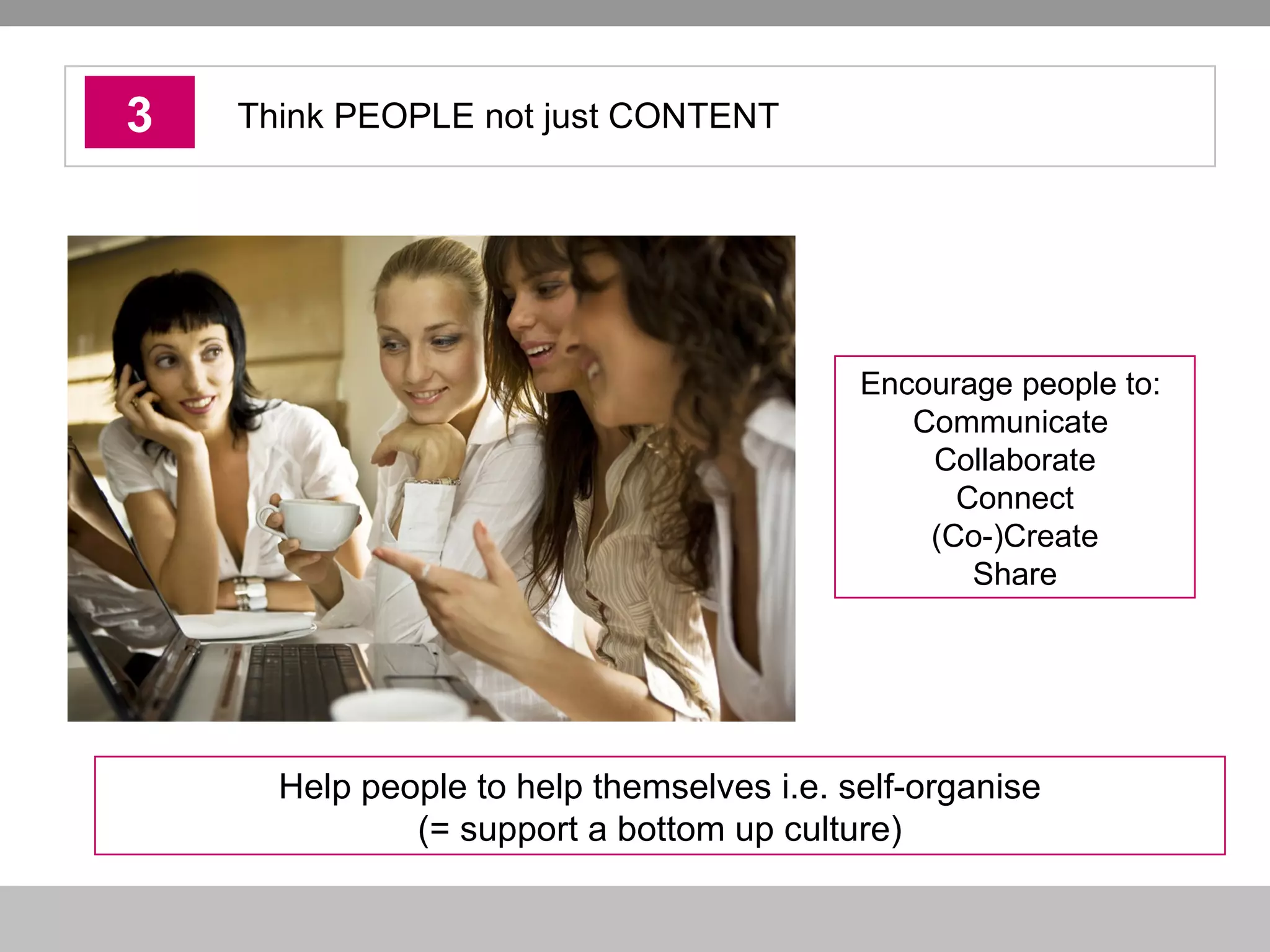 3

Think PEOPLE not just CONTENT

Encourage people to:
Communicate
Collaborate
Connect
(Co-)Create
Share

Help people to help themselves i.e. self-organise
(= support a bottom up culture)